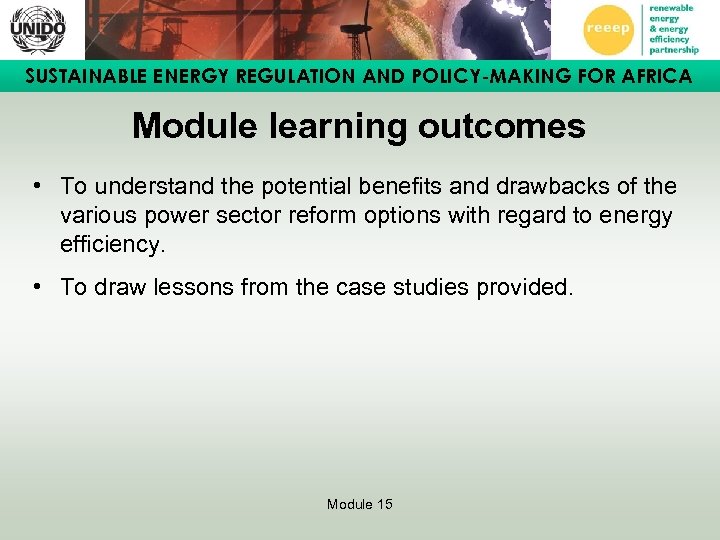 UNIDO

reeep

renewable energy & energy efficiency partnership

SUSTAINABLE ENERGY REGULATION AND POLICY-MAKING FOR AFRICA

Module learning outcomes

• To understand the potential benefits and drawbacks of the various power sector reform options with regard to energy efficiency.

• To draw lessons from the case studies provided.

Module 15